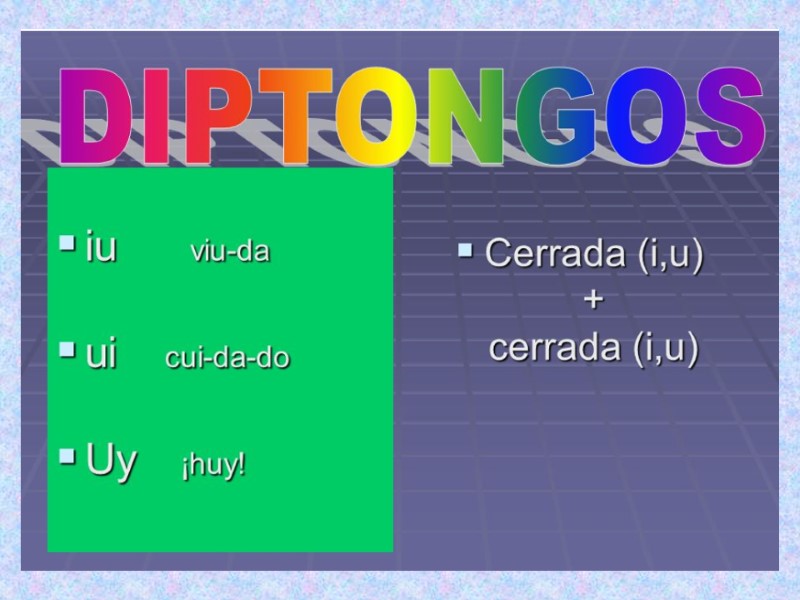 DIPTONGOS

iu viu-da

ui cui-da-do

Uy ¡huy!

Cerrada (i,u) + cerrada (i,u)